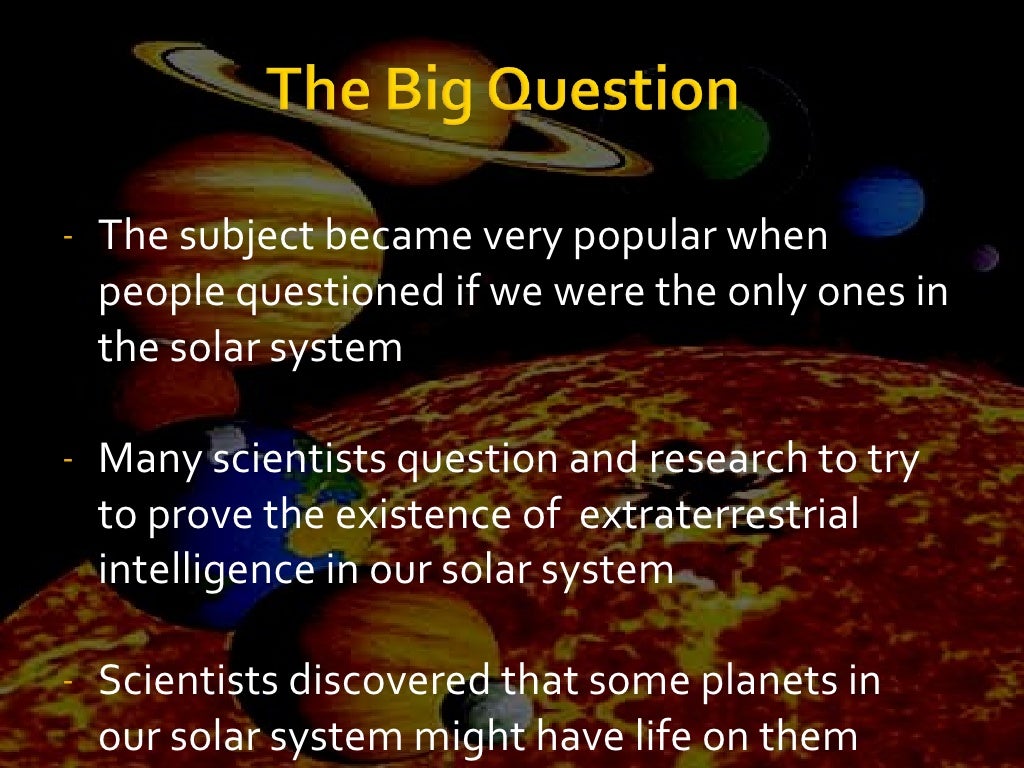 The Big Question

- The subject became very popular when people questioned if we were the only ones in the solar system

- Many scientists question and research to try to prove the existence of extraterrestrial intelligence in our solar system

- Scientists discovered that some planets in our solar system might have life on them